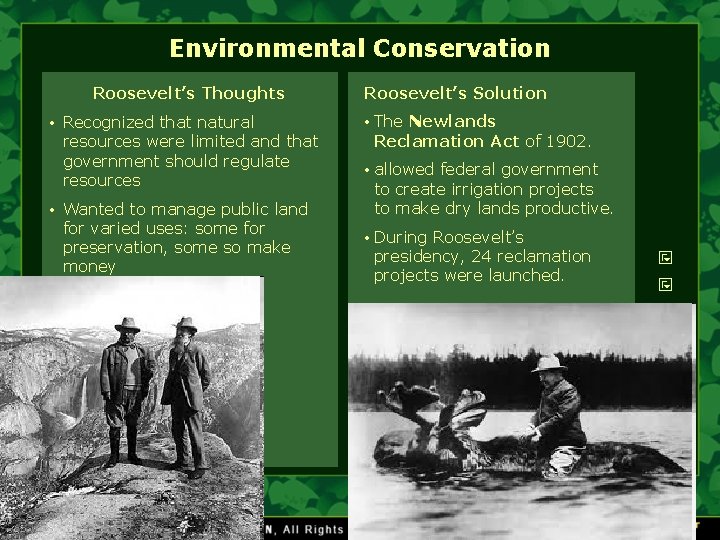 Environmental Conservation

Roosevelt's Thoughts

• Recognized that natural resources were limited and that government should regulate resources

• Wanted to manage public land for varied uses: some for preservation, some so make money

Roosevelt's Solution

• The Newlands Reclamation Act of 1902.

• allowed federal government to create irrigation projects to make dry lands productive.

• During Roosevelt's presidency, 24 reclamation projects were launched.

N, All Rights